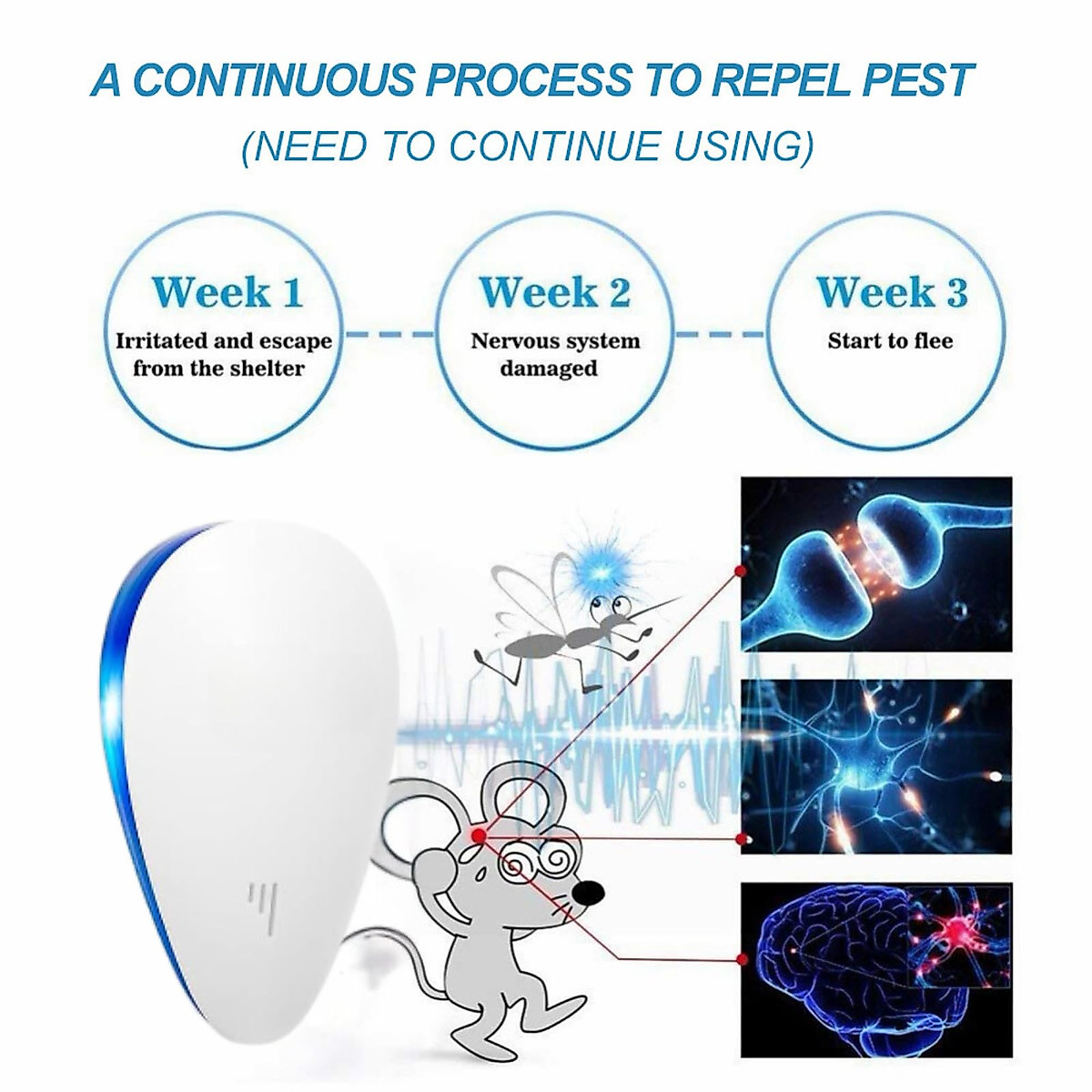 A CONTINUOUS PROCESS TO REPEL PEST
(NEED TO CONTINUE USING)

Week 1
Irritated and escape from the shelter

Week 2
Nervous system damaged

Week 3
Start to flee